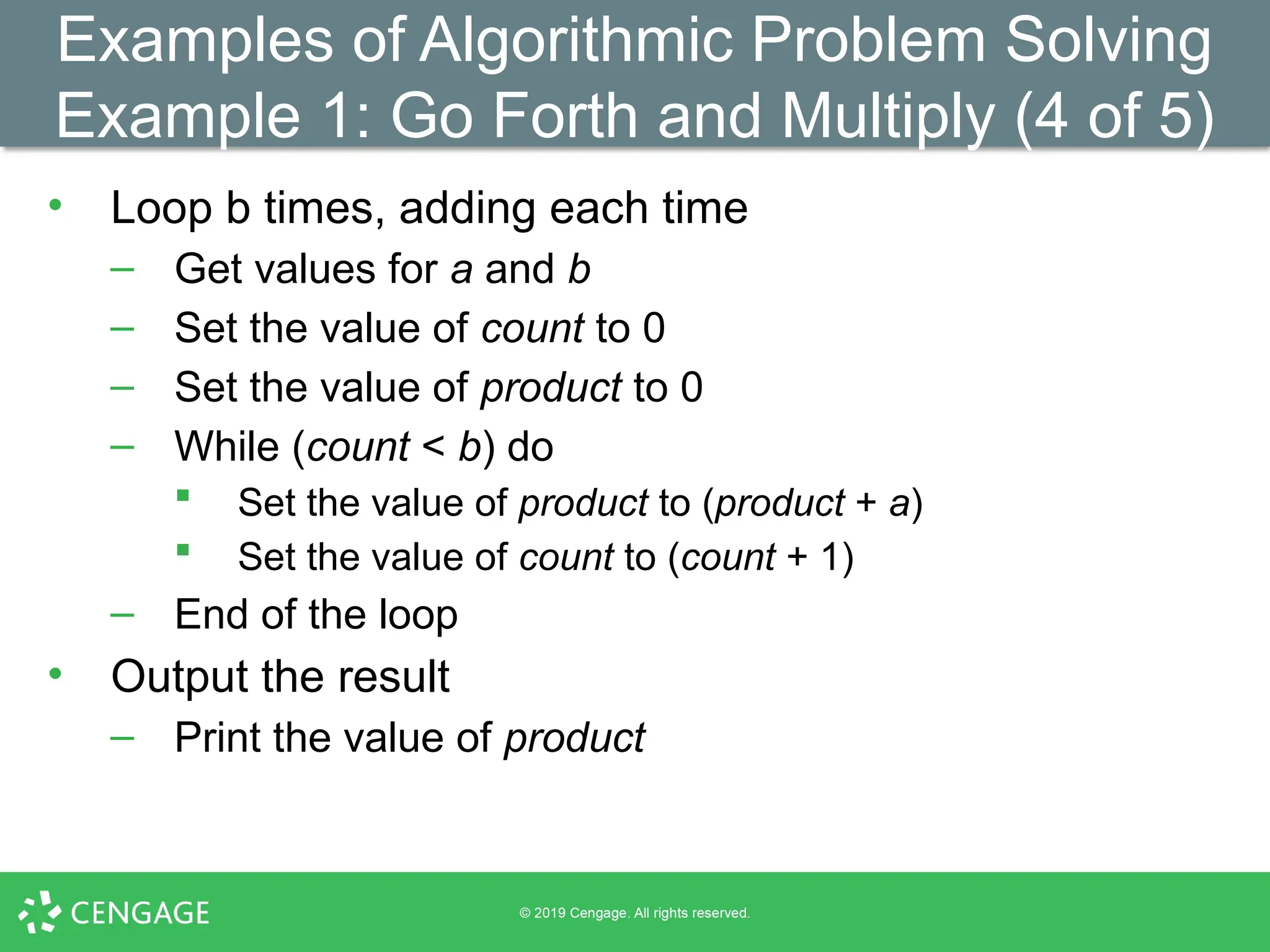 Examples of Algorithmic Problem Solving Example 1: Go Forth and Multiply (4 of 5)

• Loop b times, adding each time
– Get values for a and b
– Set the value of count to 0
– Set the value of product to 0
– While (count < b) do
▪ Set the value of product to (product + a)
▪ Set the value of count to (count + 1)
– End of the loop
• Output the result
– Print the value of product

CENGAGE

© 2019 Cengage. All rights reserved.